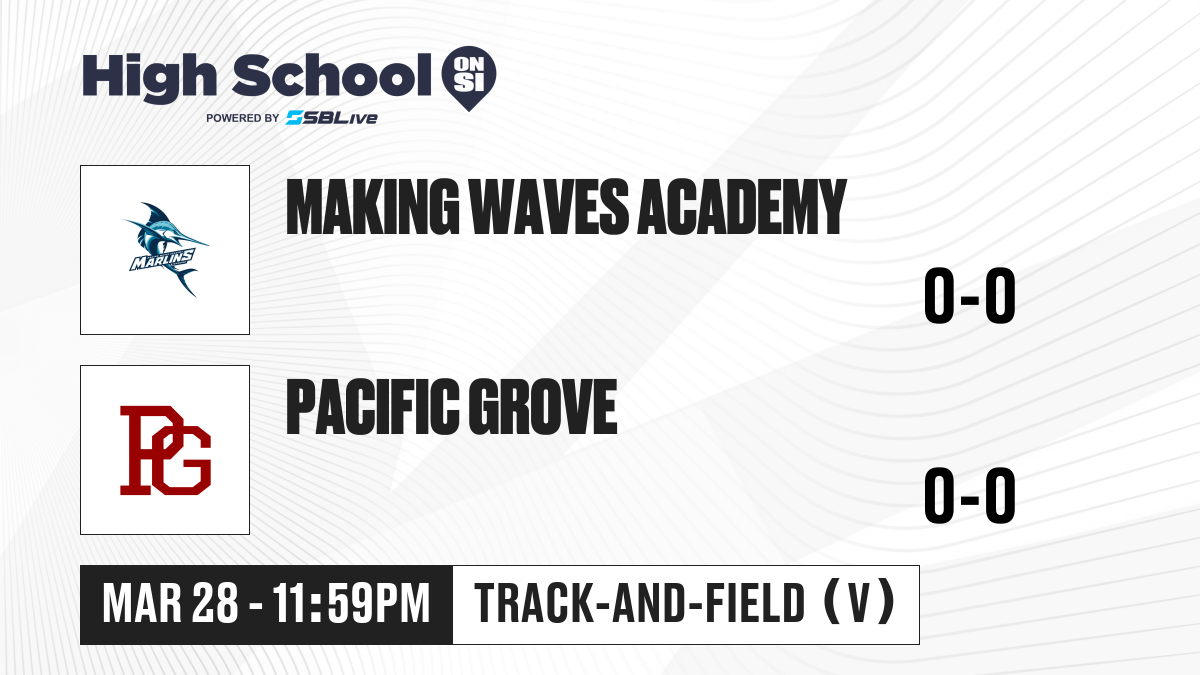 High School ON SI
POWERED BY SBLive

MARLINS

MAKING WAVES ACADEMY

0-0

PG

PACIFIC GROVE

0-0

MAR 28 - 11:59PM

TRACK-AND-FIELD (V)